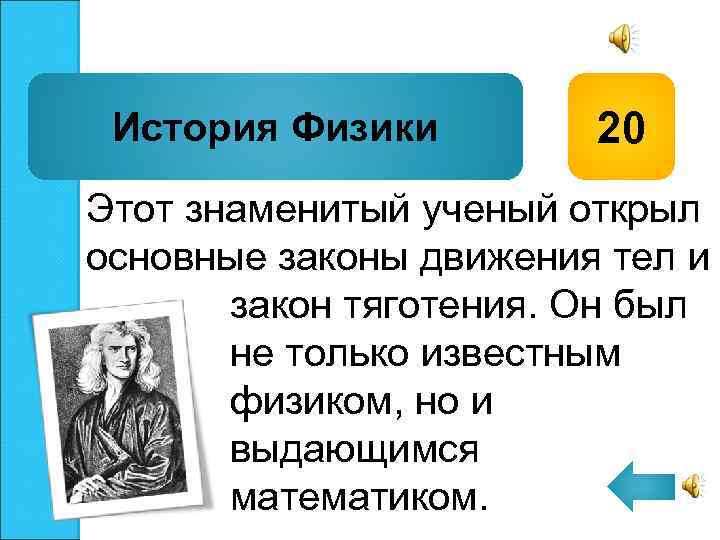 История Физики

20

Этот знаменитый ученый открыл основные законы движения тел и закон тяготения. Он был не только известным физиком, но и выдающимся математиком.